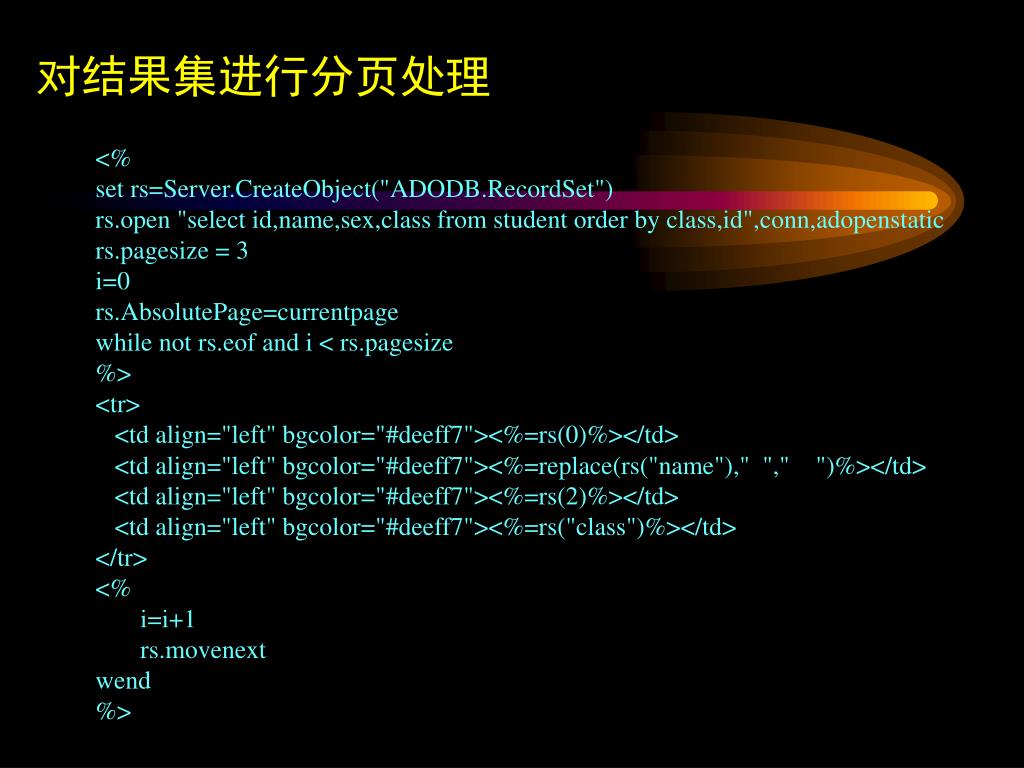 对结果集进行分页处理

<%
set rs=Server.CreateObject("ADODB.RecordSet")
rs.open "select id,name,sex,class from student order by class,id",conn,adopenstatic
rs.pagesize = 3
i=0
rs.AbsolutePage=currentpage
while not rs.eof and i < rs.pagesize
%>
<tr>
<td align="left" bgcolor="#deeff7"><%=rs(0)%></td>
<td align="left" bgcolor="#deeff7"><%=replace(rs("name")," "," ")%></td>
<td align="left" bgcolor="#deeff7"><%=rs(2)%></td>
<td align="left" bgcolor="#deeff7"><%=rs("class")%></td>
</tr>
<%
i=i+1
rs.movenext
wend
%>